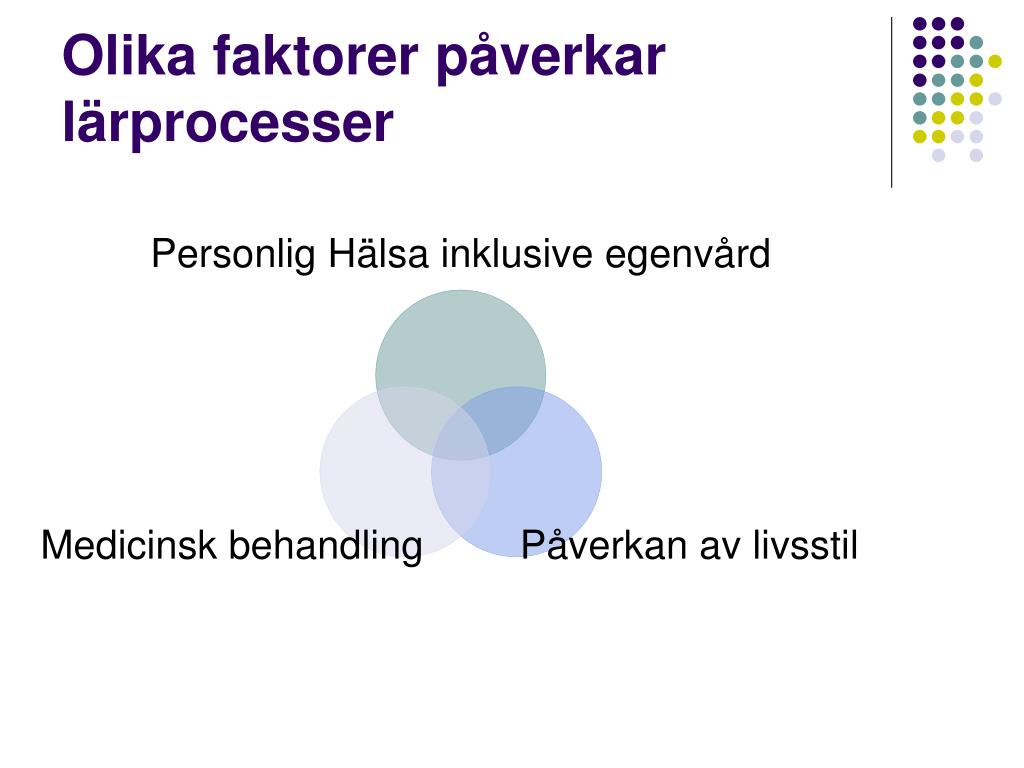 Olika faktorer påverkar lärprocesser

Personlig Hälsa inklusive egenvård

Medicinsk behandling

Påverkan av livsstil